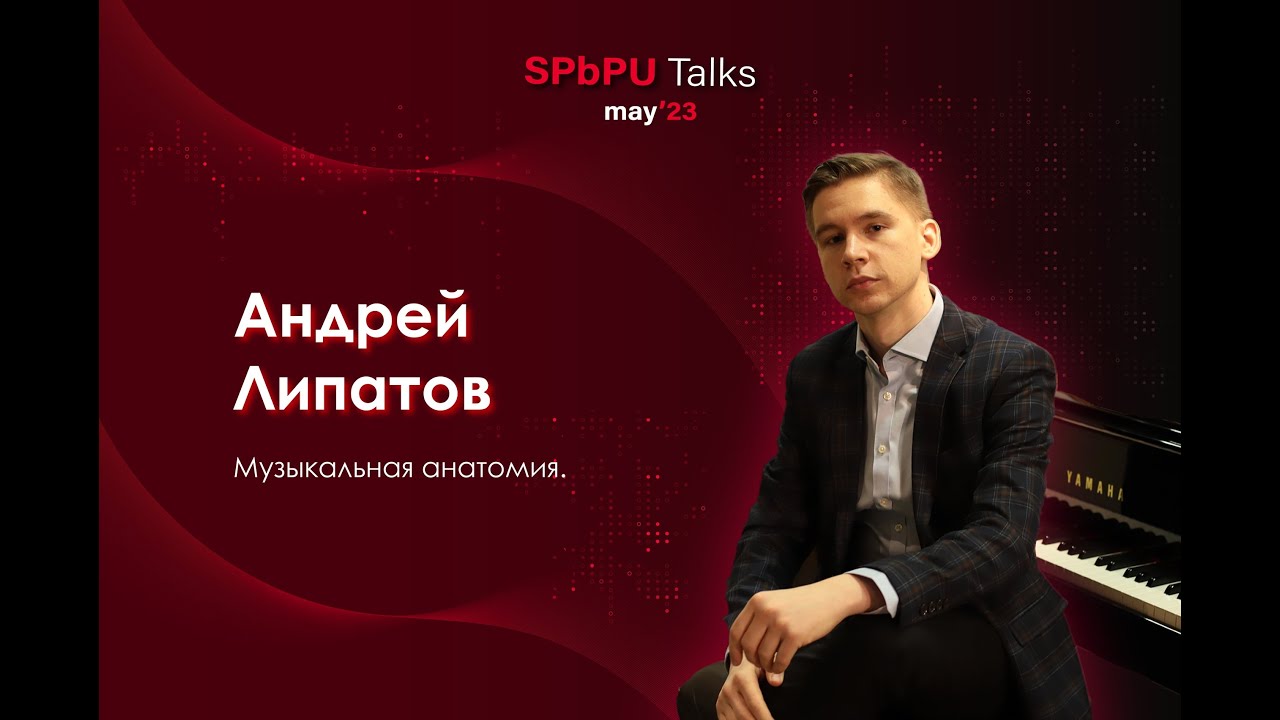 SPbPU Talks
may'23

Андрей Липатов

Музыкальная анатомия.

YAMAHA